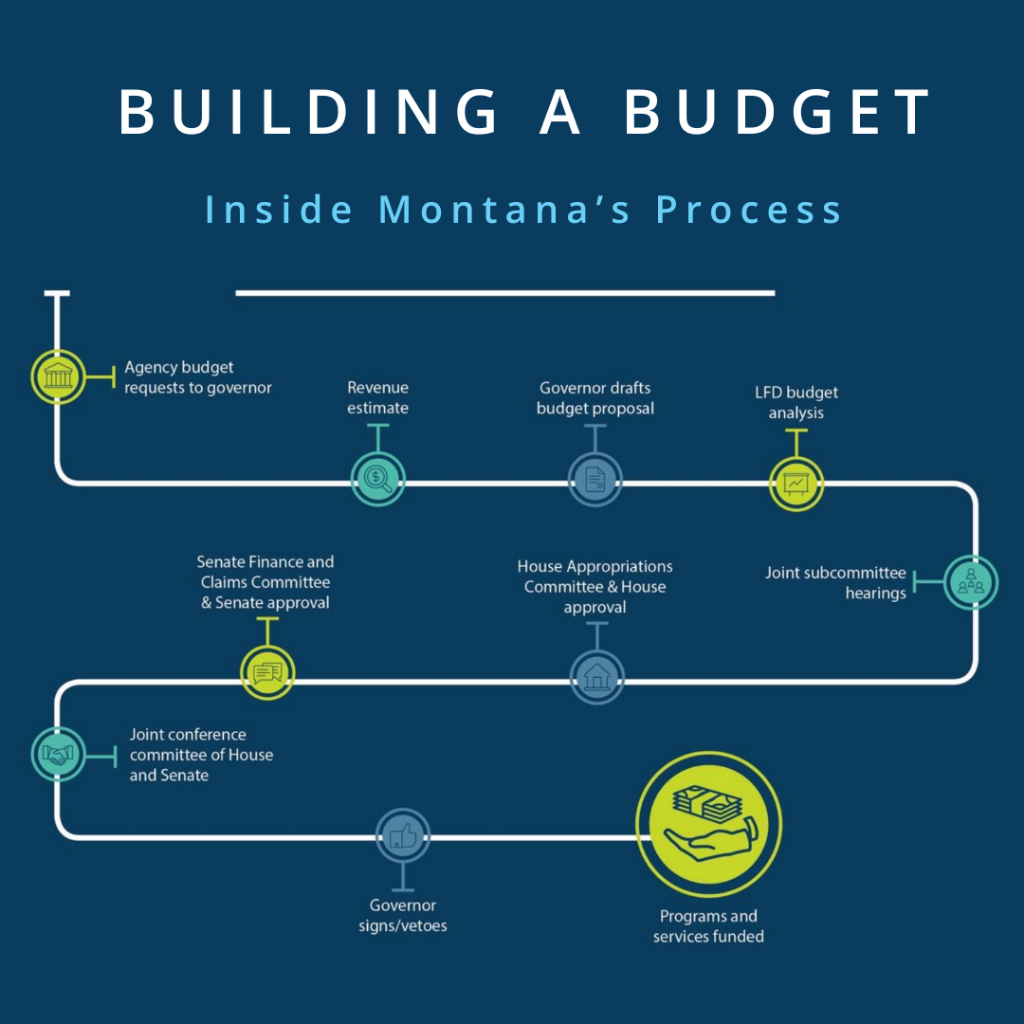 BUILDING A BUDGET

Inside Montana's Process

Agency budget requests to governor

Revenue estimate

Governor drafts budget proposal

LFD budget analysis

Joint subcommittee hearings

House Appropriations Committee & House approval

Senate Finance and Claims Committee & Senate approval

Joint conference committee of House and Senate

Governor signs/vetoes

Programs and services funded